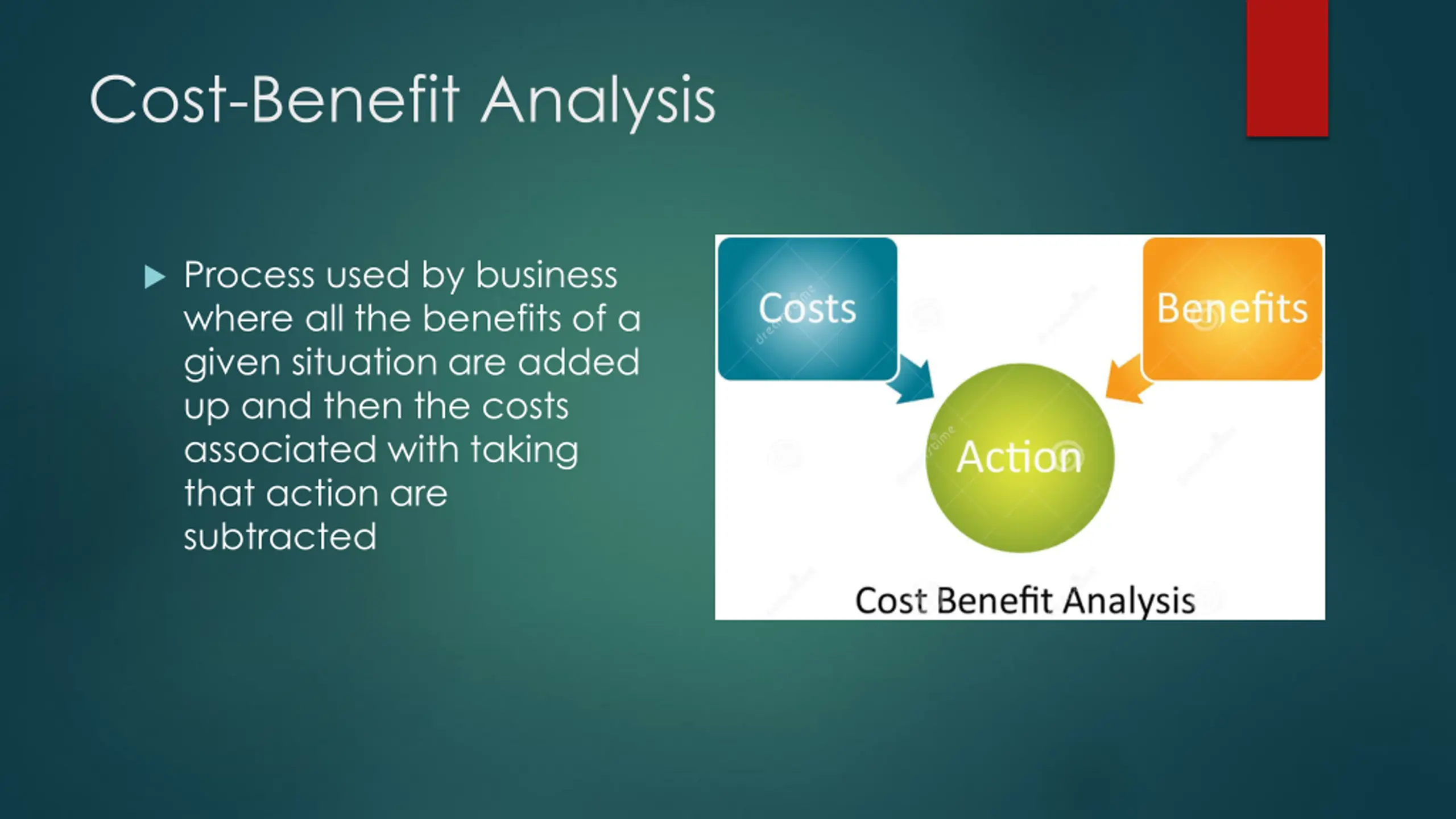 Cost-Benefit Analysis

Process used by business where all the benefits of a given situation are added up and then the costs associated with taking that action are subtracted

Costs

Benefits

Action

Cost Benefit Analysis